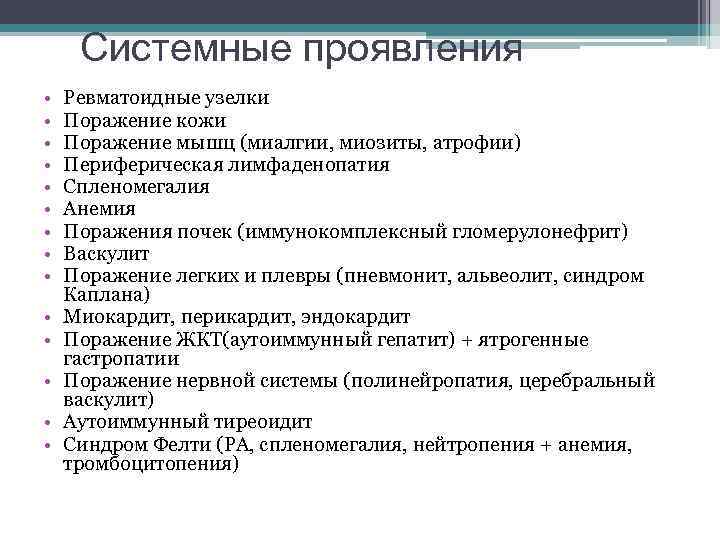 Системные проявления

• Ревматоидные узелки
• Поражение кожи
• Поражение мышц (миалгии, миозиты, атрофии)
• Периферическая лимфаденопатия
• Спленомегалия
• Анемия
• Поражения почек (иммунокомплексный гломерулонефрит)
• Васкулит
• Поражение легких и плевры (пневмонит, альвеолит, синдром Каплана)
• Миокардит, перикардит, эндокардит
• Поражение ЖКТ(аутоиммунный гепатит) + ятрогенные гастропатии
• Поражение нервной системы (полинейропатия, церебральный васкулит)
• Аутоиммунный тиреоидит
• Синдром Фелти (РА, спленомегалия, нейтропения + анемия, тромбоцитопения)